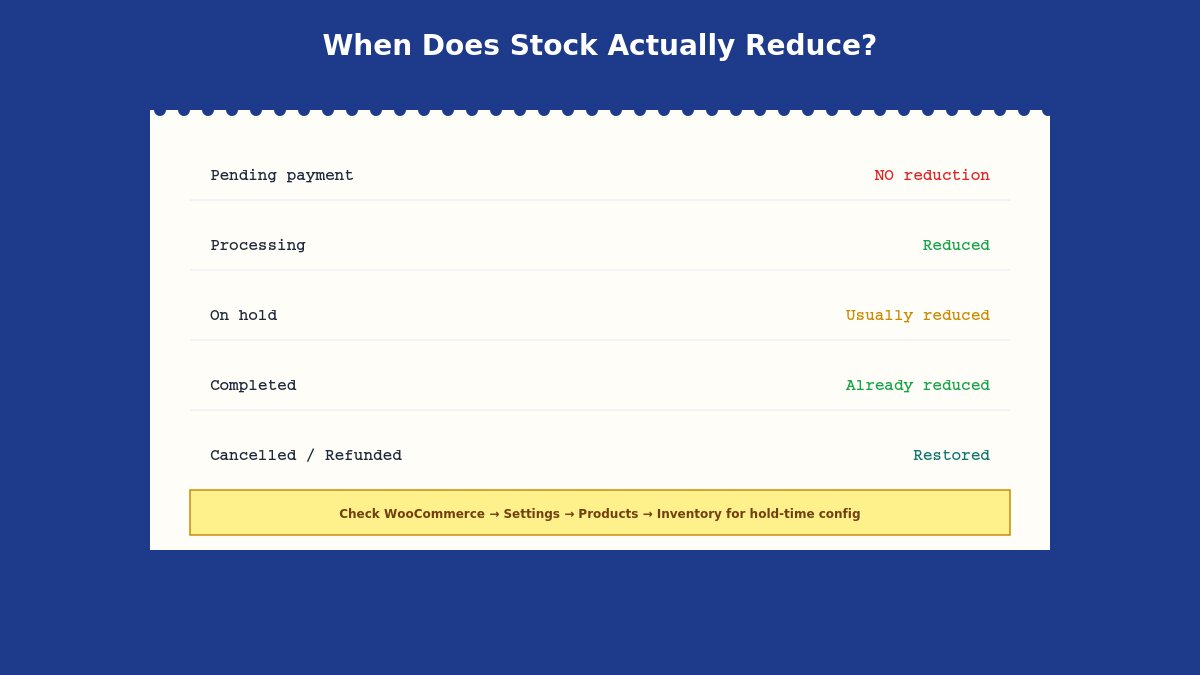 When Does Stock Actually Reduce?

| | |
|---|---|
| Pending payment | NO reduction |
| Processing | Reduced |
| On hold | Usually reduced |
| Completed | Already reduced |
| Cancelled / Refunded | Restored |

Check WooCommerce → Settings → Products → Inventory for hold-time config